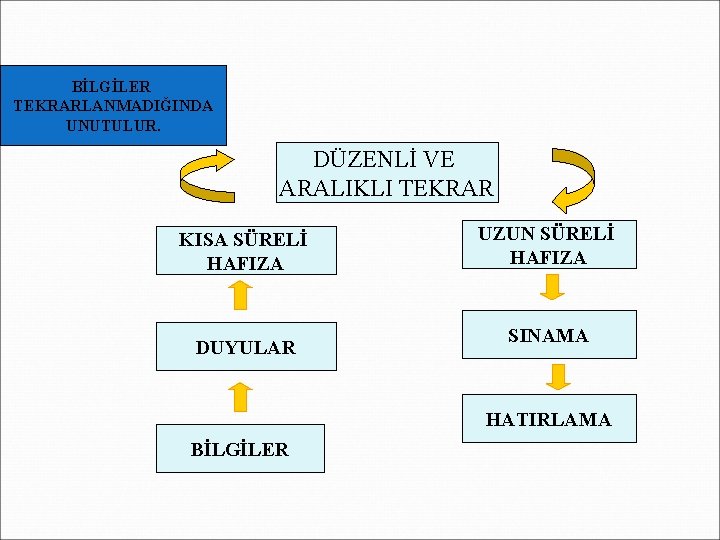 BİLGİLER TEKRARLANMADIĞINDA UNUTULUR.

DÜZENLİ VE ARALIKLI TEKRAR

KISA SÜRELİ HAFIZA

DUYULAR

BİLGİLER

UZUN SÜRELİ HAFIZA

SINAMA

HATIRLAMA